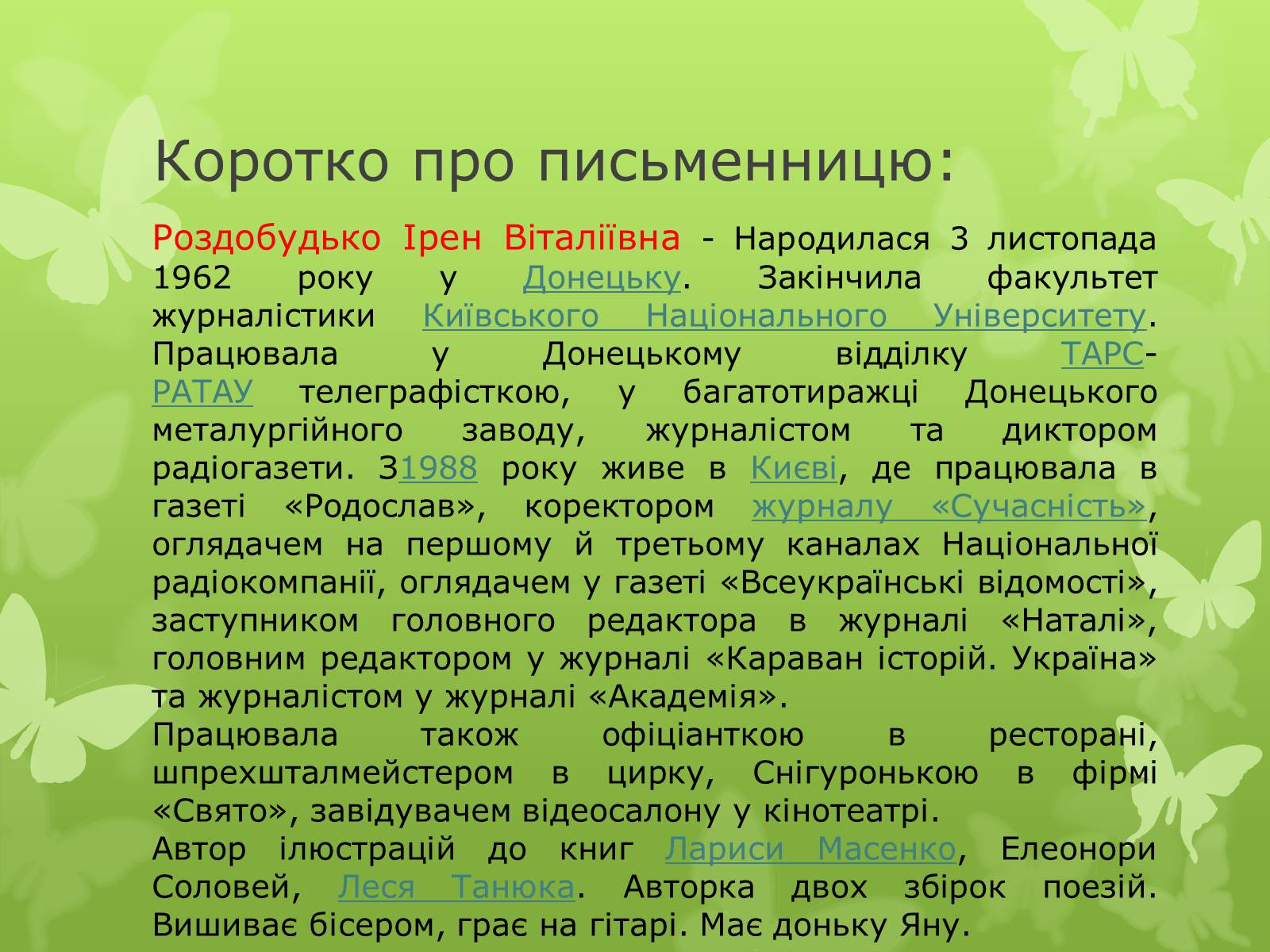 Коротко про письменницю:

Роздобудько Ірен Віталіївна - Народилася 3 листопада 1962 року у Донецьку. Закінчила факультет журналістики Київського Національного Університету. Працювала у Донецькому відділку ТАРС-РАТАУ телеграфісткою, у багатотиражці Донецького металургійного заводу, журналістом та диктором радіогазети. З1988 року живе в Києві, де працювала в газеті «Родослав», коректором журналу «Сучасність», оглядачем на першому й третьому каналах Національної радіокомпанії, оглядачем у газеті «Всеукраїнські відомості», заступником головного редактора в журналі «Наталі», головним редактором у журналі «Караван історій. Україна» та журналістом у журналі «Академія».
Працювала також офіціанткою в ресторані, шпрехшталмейстером в цирку, Снігуронькою в фірмі «Свято», завідувачем відеосалону у кінотеатрі.
Автор ілюстрацій до книг Лариси Масенко, Елеонори Соловей, Леся Танюка. Авторка двох збірок поезій. Вишиває бісером, грає на гітарі. Має доньку Яну.